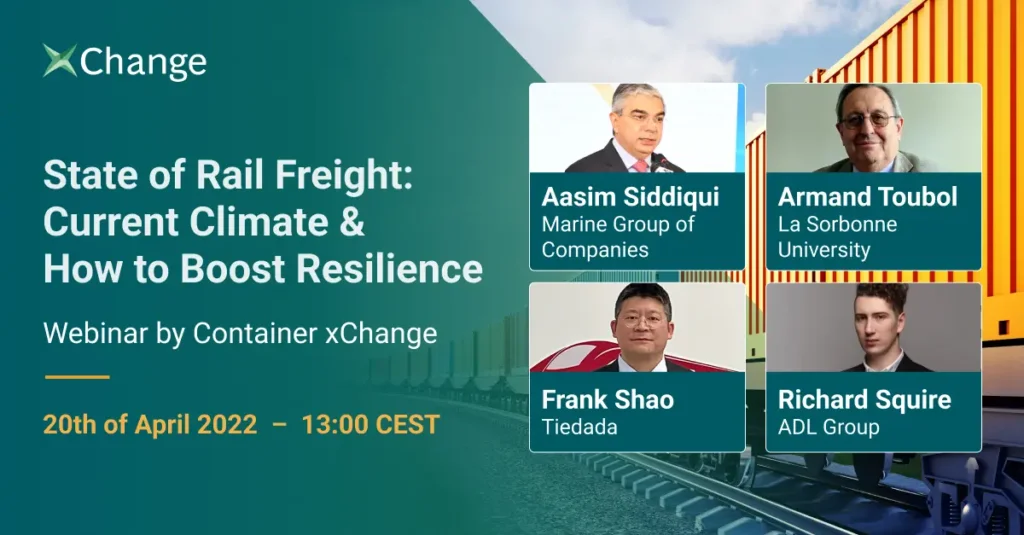 xChange

State of Rail Freight: Current Climate & How to Boost Resilience

Webinar by Container xChange

20th of April 2022 – 13:00 CEST

Aasim Siddiqui
Marine Group of Companies

Armand Toubol
La Sorbonne University

Frank Shao
Tiedada

Richard Squire
ADL Group